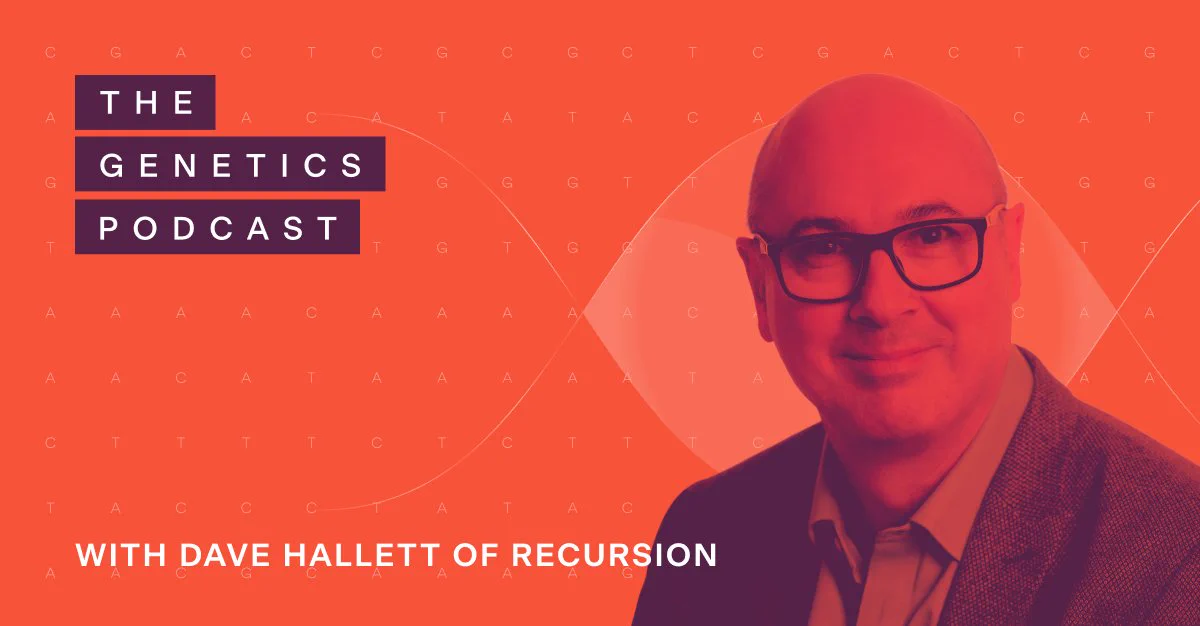 THE
GENETICS
PODCAST

WITH DAVE HALLETT OF RECURSION